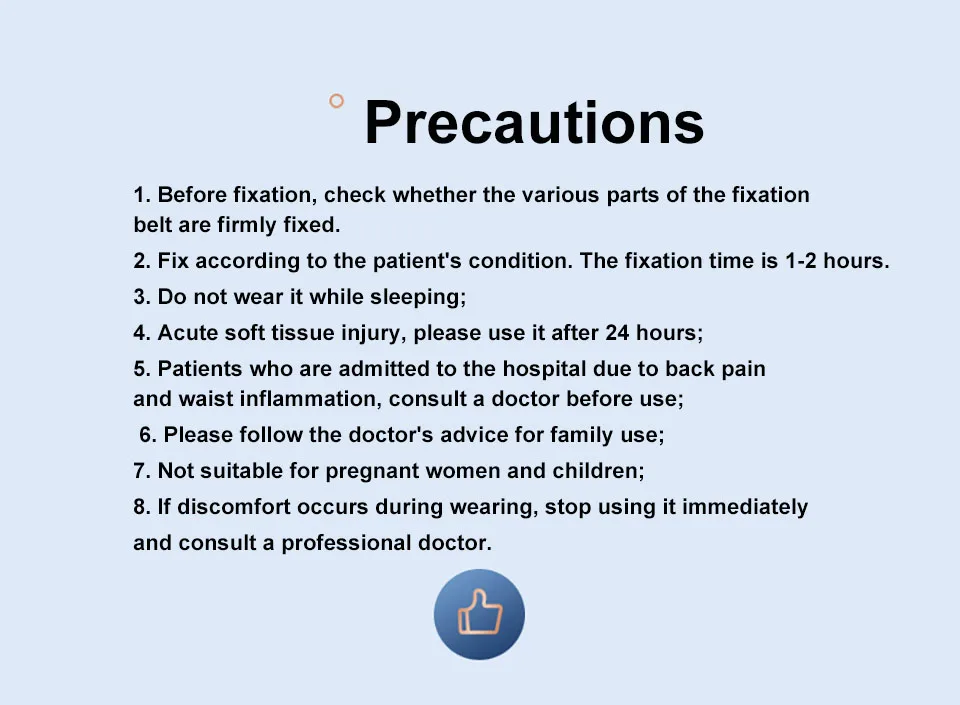 Precautions

1. Before fixation, check whether the various parts of the fixation belt are firmly fixed.

2. Fix according to the patient's condition. The fixation time is 1-2 hours.

3. Do not wear it while sleeping;

4. Acute soft tissue injury, please use it after 24 hours;

5. Patients who are admitted to the hospital due to back pain and waist inflammation, consult a doctor before use;

6. Please follow the doctor's advice for family use;

7. Not suitable for pregnant women and children;

8. If discomfort occurs during wearing, stop using it immediately and consult a professional doctor.